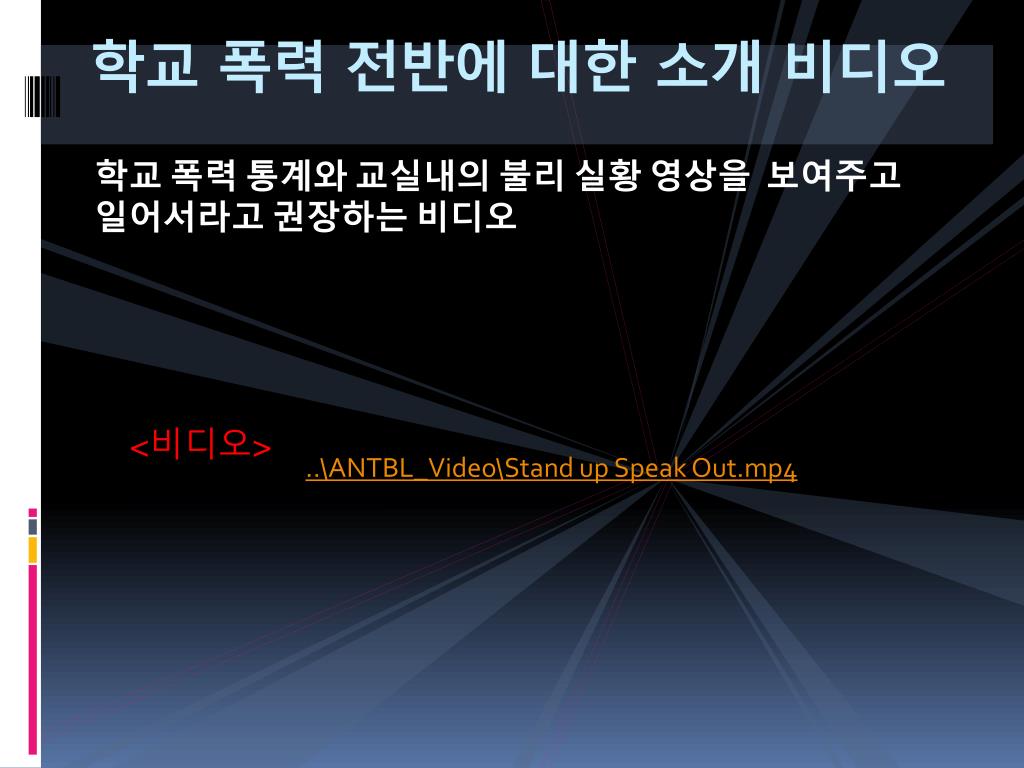 학교 폭력 전반에 대한 소개 비디오

학교 폭력 통계와 교실내의 불리 실황 영상을 보여주고 일어서라고 권장하는 비디오

<비디오>

..\ANTBL_Video\Stand up Speak Out.mp4